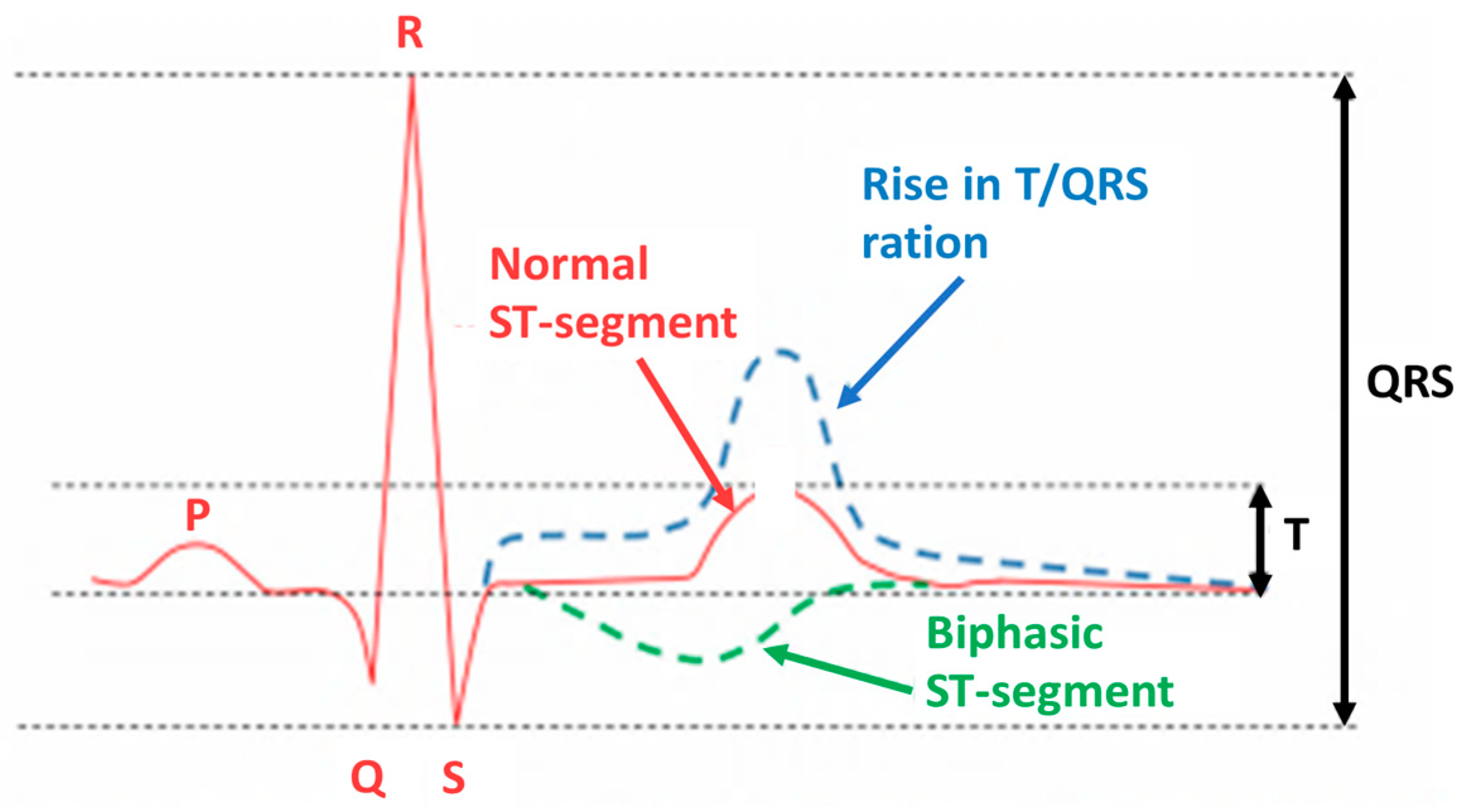 R

Rise in T/QRS ration

Normal ST-segment

QRS

P

T

Biphasic ST-segment

Q S